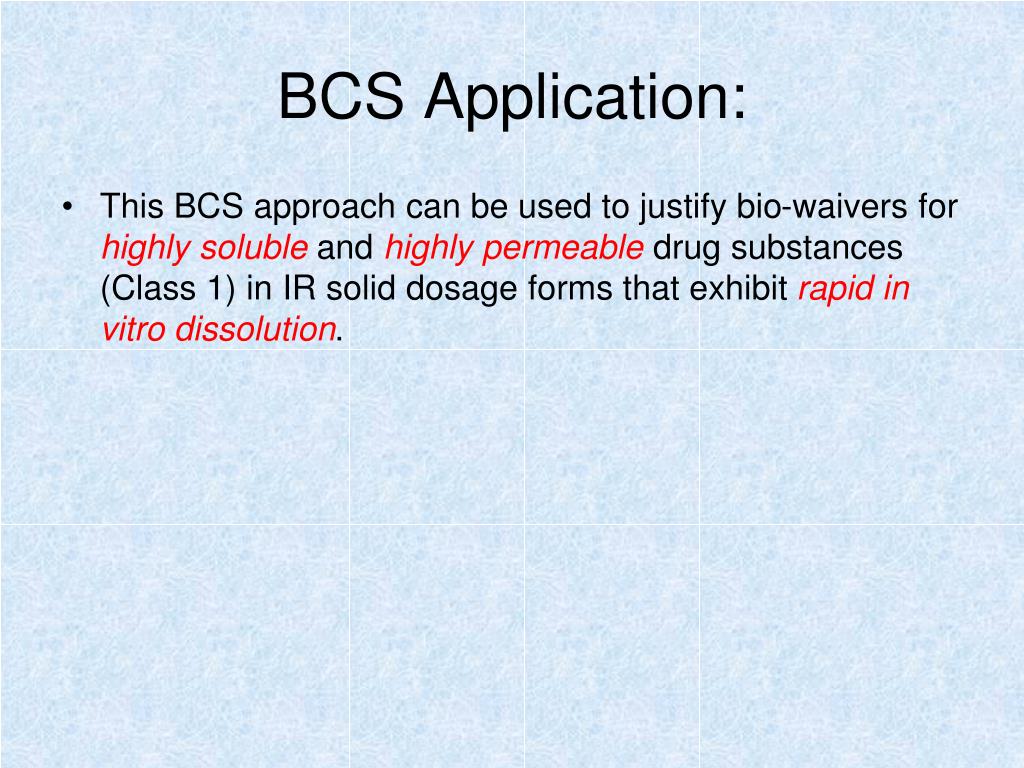 BCS Application:

• This BCS approach can be used to justify bio-waivers for highly soluble and highly permeable drug substances (Class 1) in IR solid dosage forms that exhibit rapid in vitro dissolution.